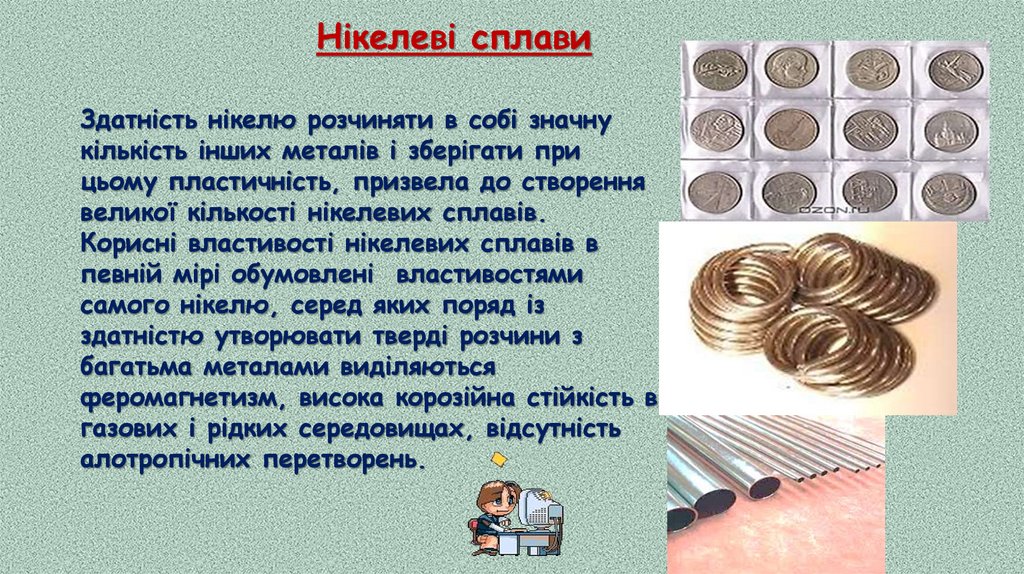 Нікелеві сплави

Здатність нікелю розчиняти в собі значну кількість інших металів і зберігати при цьому пластичність, призвела до створення великої кількості нікелевих сплавів. Корисні властивості нікелевих сплавів в певній мірі обумовлені властивостями самого нікелю, серед яких поряд із здатністю утворювати тверді розчини з багатьма металами виділяються феромагнетизм, висока корозійна стійкість в газових і рідких середовищах, відсутність алотропічних перетворень.

OZON.ru